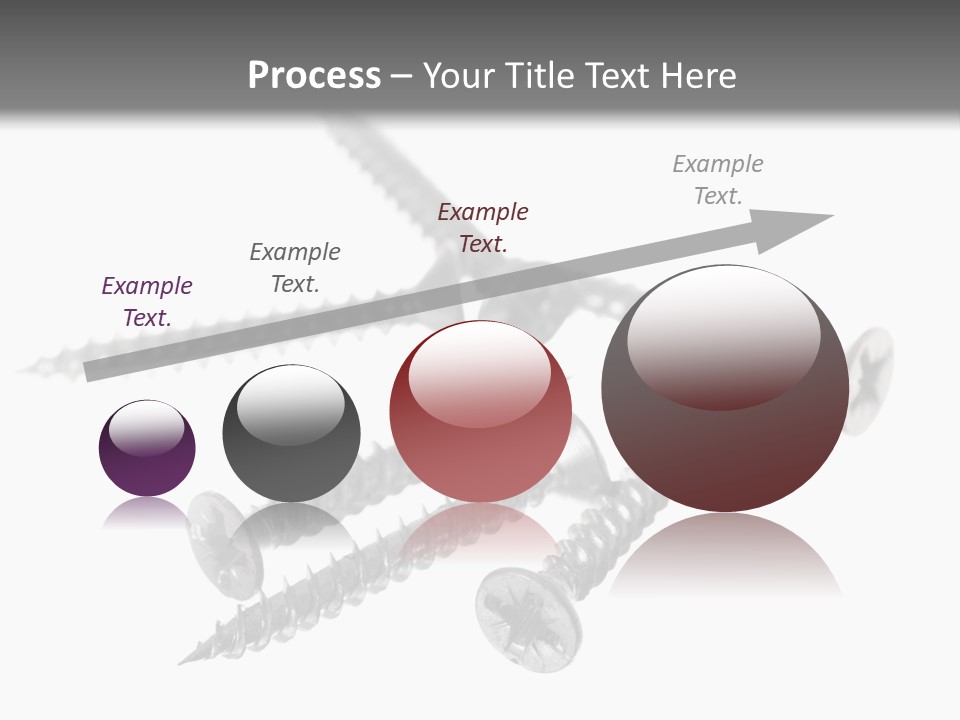 Process – Your Title Text Here

Example Text.

Example Text.

Example Text.

Example Text.